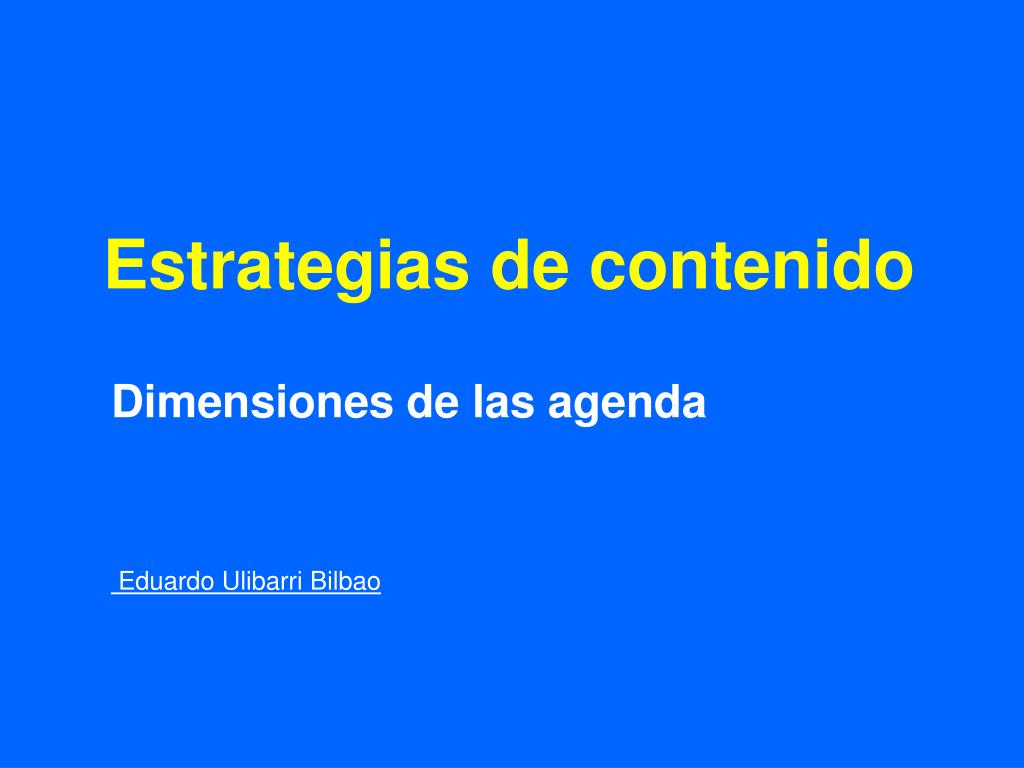 Estrategias de contenido

Dimensiones de las agenda

Eduardo Ulibarri Bilbao